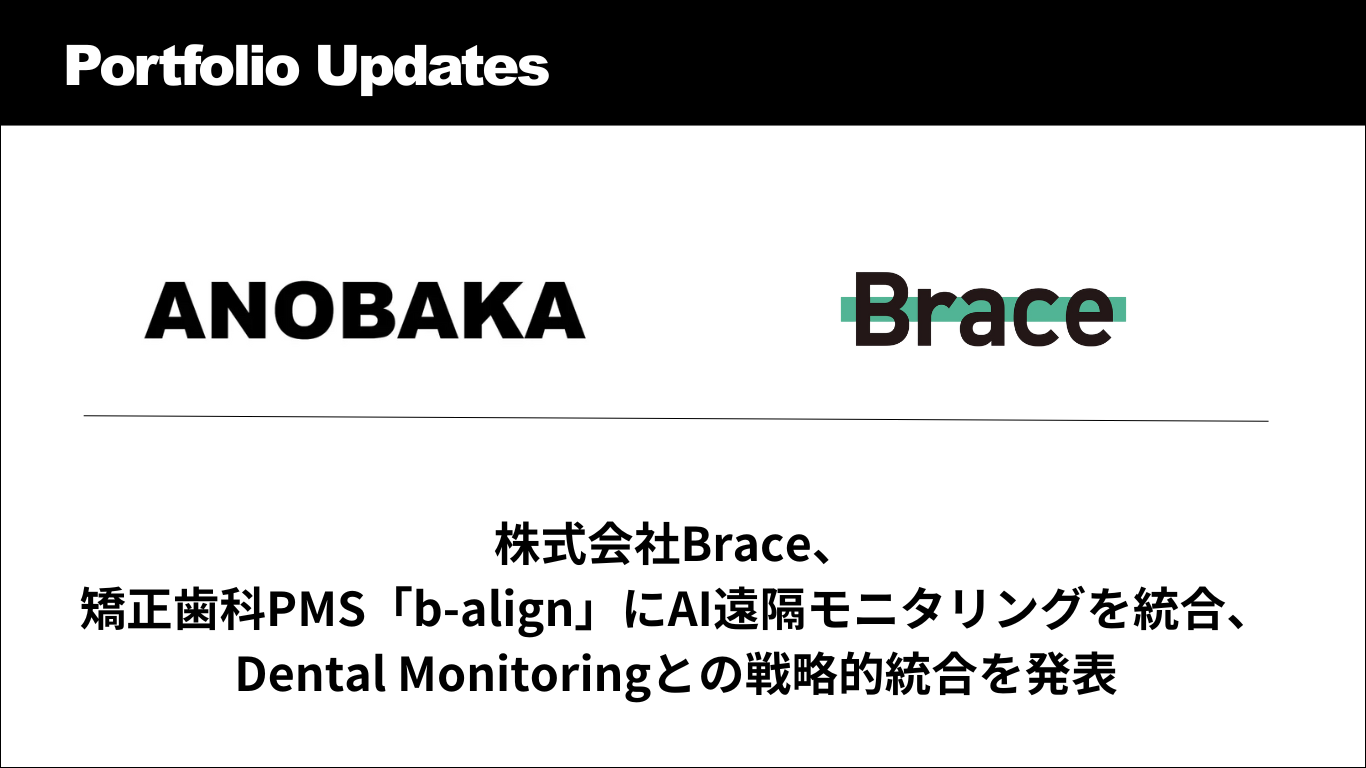 Portfolio Updates

ANOBAKA

Brace

株式会社Brace、
矯正歯科PMS「b-align」にAI遠隔モニタリングを統合、
Dental Monitoringとの戦略的統合を発表